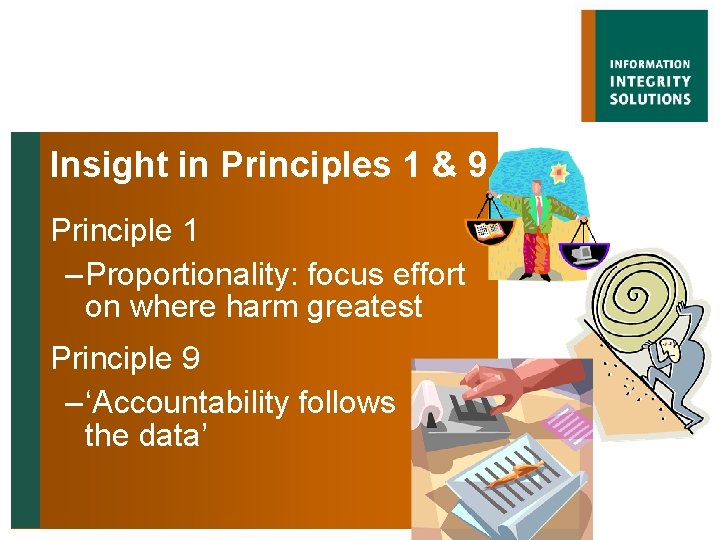 INFORMATION
INTEGRITY
SOLUTIONS

Insight in Principles 1 & 9

Principle 1

–Proportionality: focus effort on where harm greatest

Principle 9

–‘Accountability follows the data’